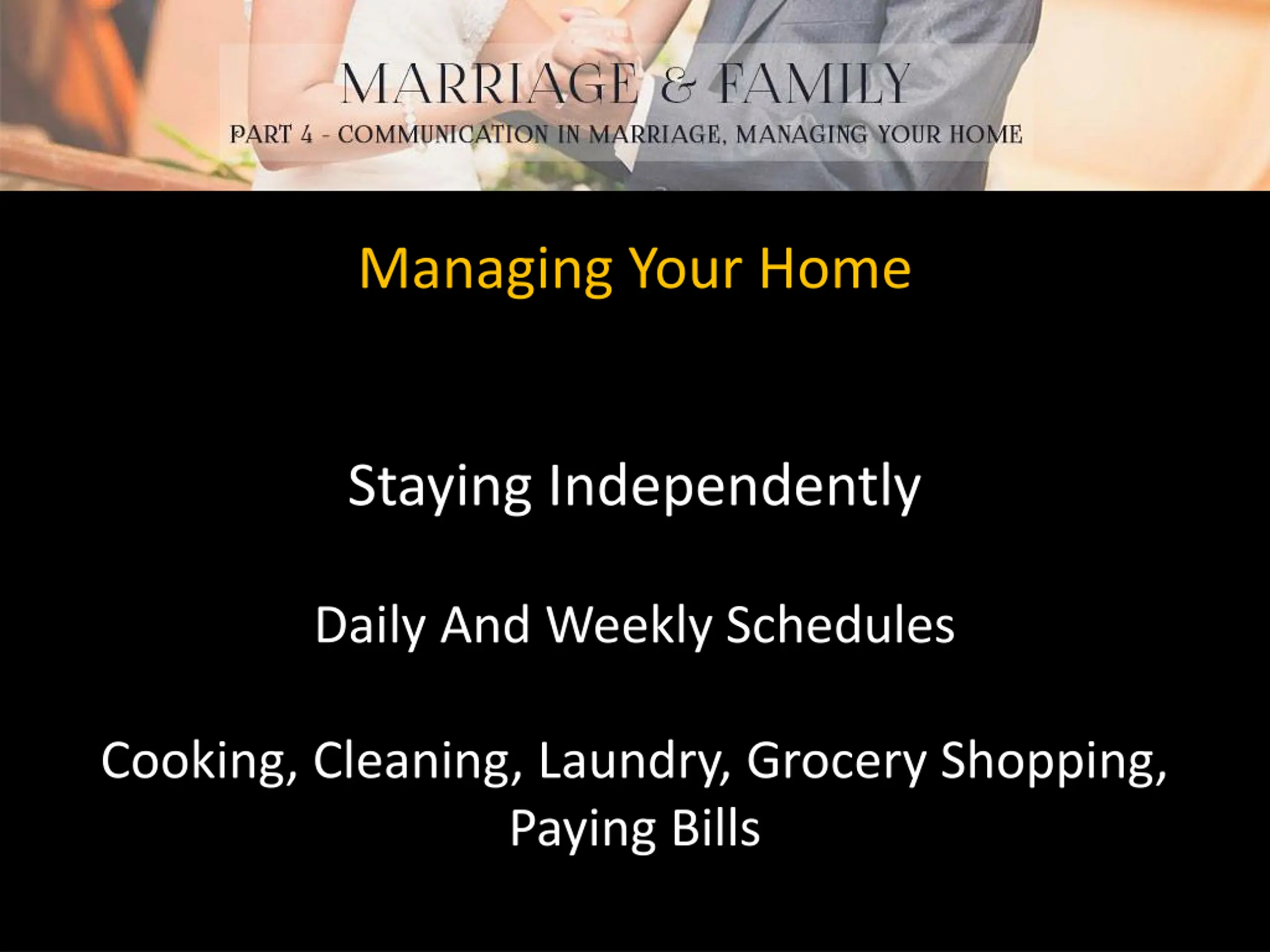 MARRIAGE & FAMILY

PART 4 - COMMUNICATION IN MARRIAGE, MANAGING YOUR HOME

Managing Your Home

Staying Independently

Daily And Weekly Schedules

Cooking, Cleaning, Laundry, Grocery Shopping, Paying Bills